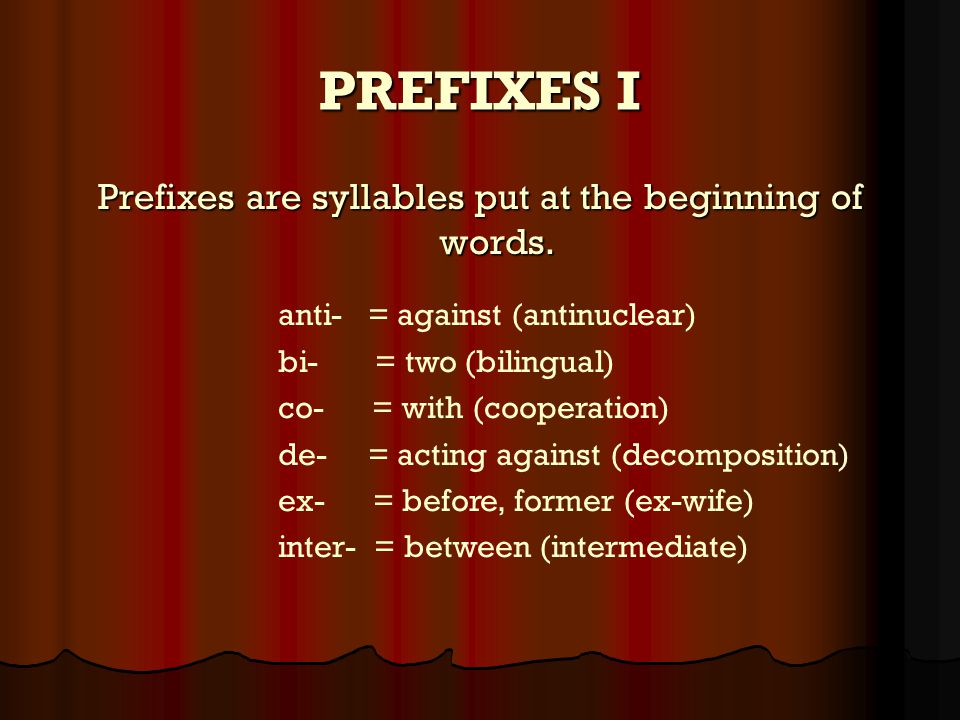 PREFIXES I

Prefixes are syllables put at the beginning of words.

anti- = against (antinuclear)
bi- = two (bilingual)
co- = with (cooperation)
de- = acting against (decomposition)
ex- = before, former (ex-wife)
inter- = between (intermediate)